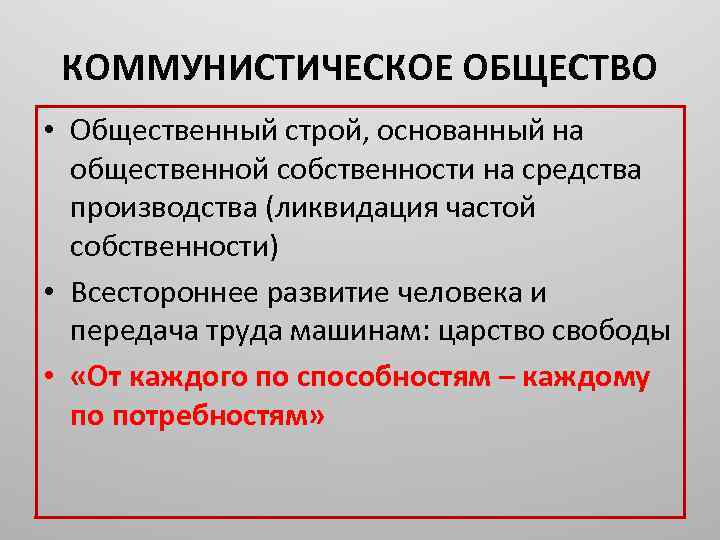 КОММУНИСТИЧЕСКОЕ ОБЩЕСТВО

• Общественный строй, основанный на общественной собственности на средства производства (ликвидация частой собственности)

• Всестороннее развитие человека и передача труда машинам: царство свободы

• «От каждого по способностям – каждому по потребностям»